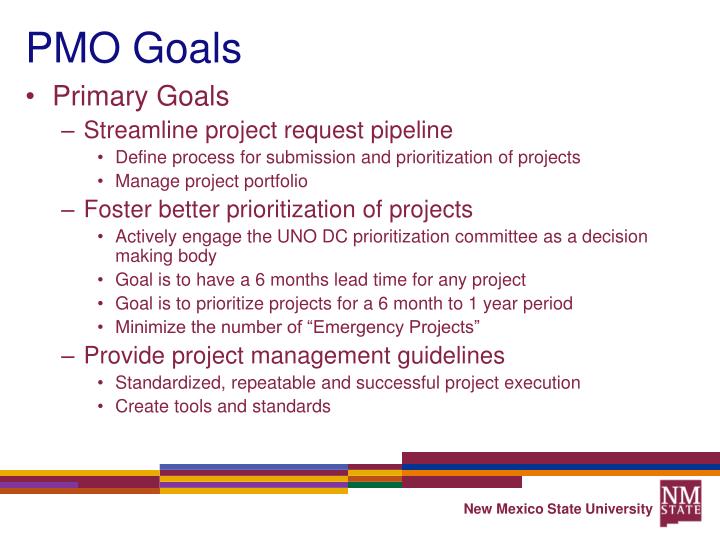 PMO Goals

• Primary Goals
– Streamline project request pipeline
• Define process for submission and prioritization of projects
• Manage project portfolio
– Foster better prioritization of projects
• Actively engage the UNO DC prioritization committee as a decision making body
• Goal is to have a 6 months lead time for any project
• Goal is to prioritize projects for a 6 month to 1 year period
• Minimize the number of “Emergency Projects”
– Provide project management guidelines
• Standardized, repeatable and successful project execution
• Create tools and standards

New Mexico State University

NM STATE